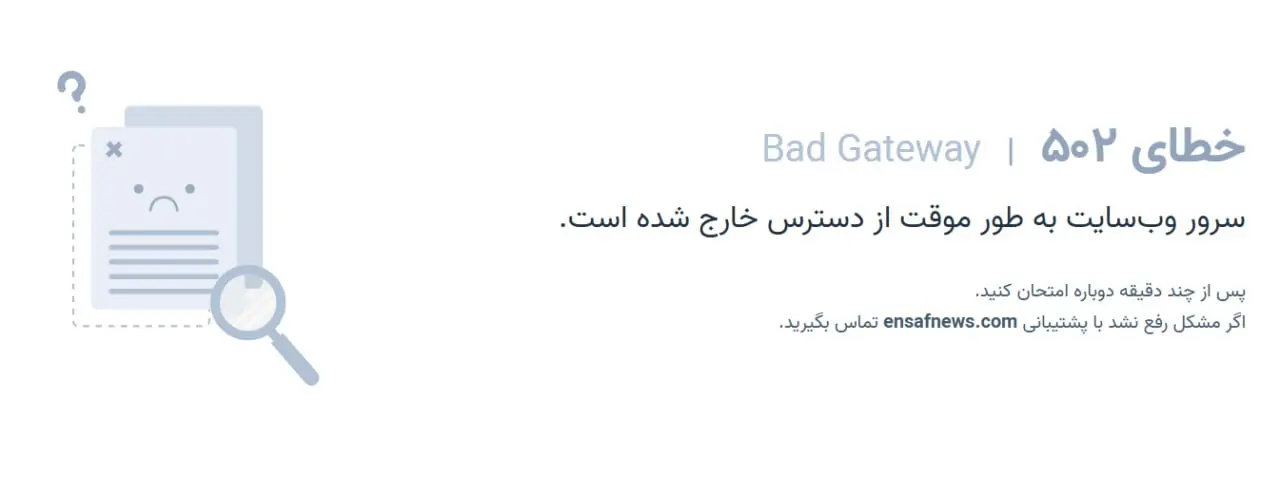 خطای ۵۰۲ | Bad Gateway

سرور وب‌سایت به طور موقت از دسترس خارج شده است.

پس از چند دقیقه دوباره امتحان کنید.
اگر مشکل رفع نشد با پشتیبانی ensafnews.com تماس بگیرید.